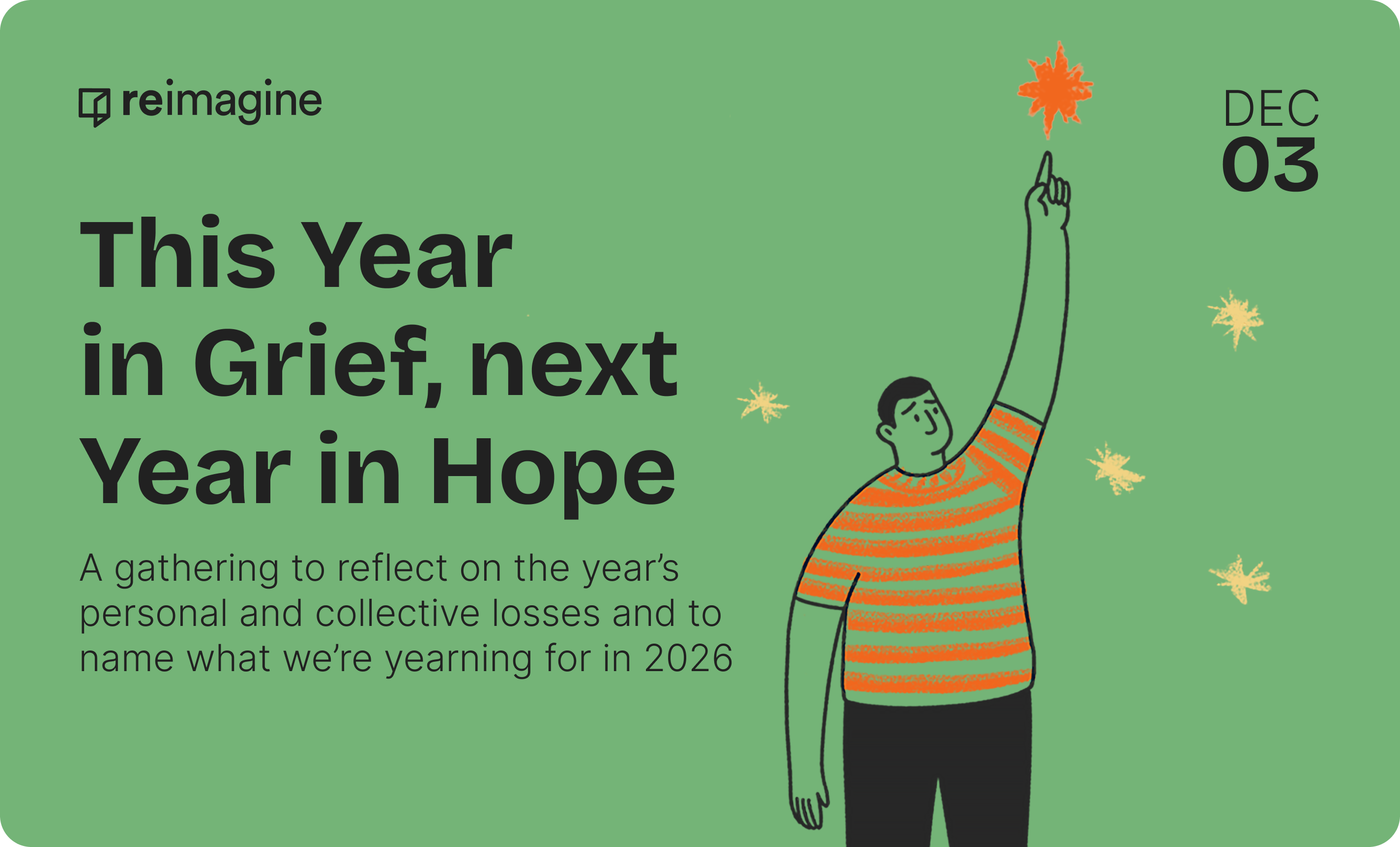 reimagine

DEC
03

This Year in Grief, next Year in Hope

A gathering to reflect on the year's personal and collective losses and to name what we're yearning for in 2026